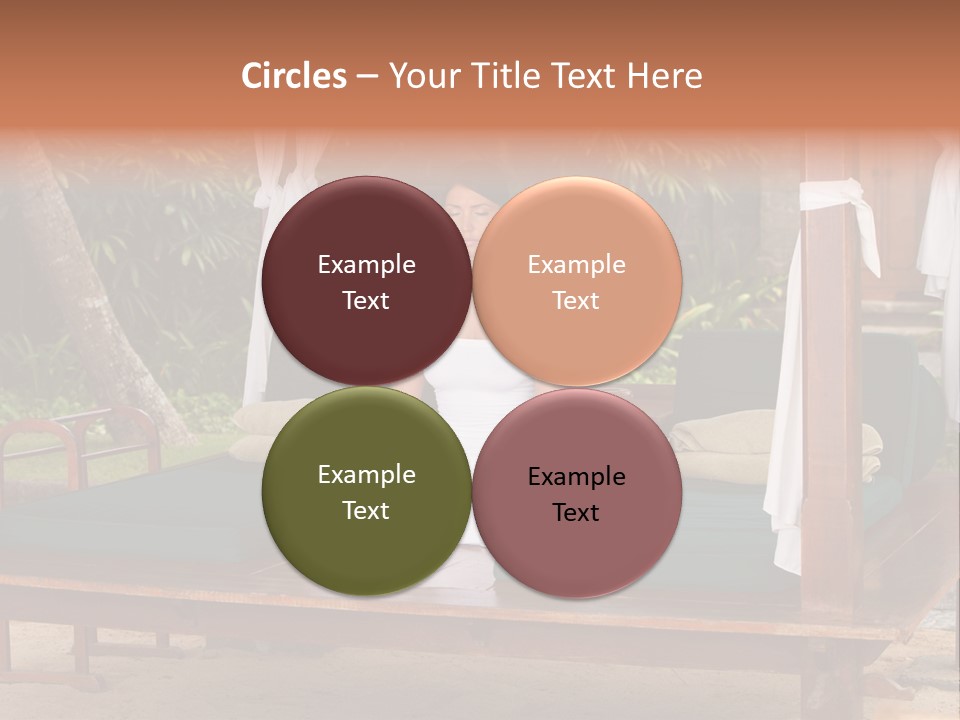 Circles – Your Title Text Here

Example Text

Example Text

Example Text

Example Text